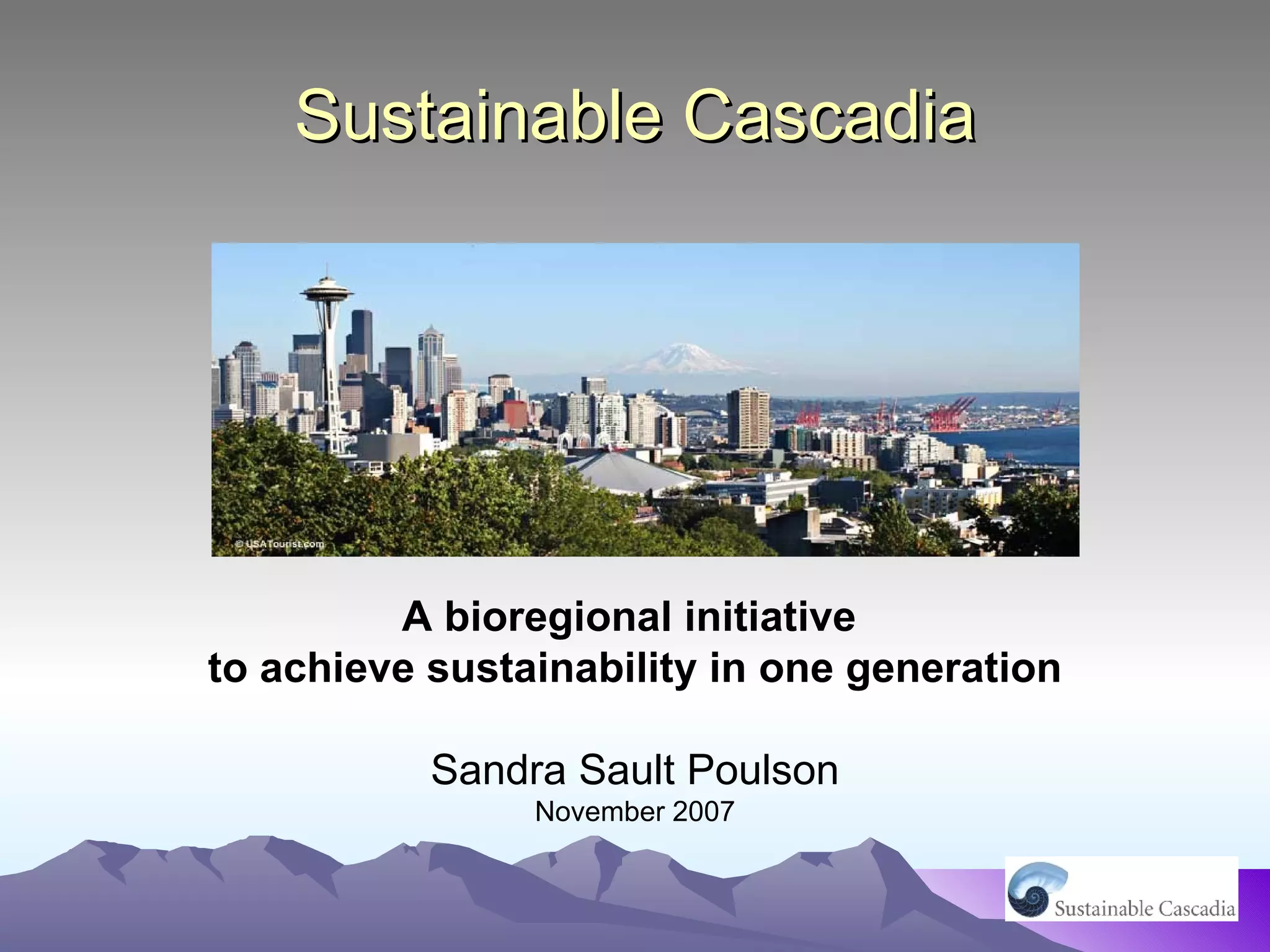 Sustainable Cascadia

© USATourist.com

A bioregional initiative
to achieve sustainability in one generation

Sandra Sault Poulson
November 2007

Sustainable Cascadia